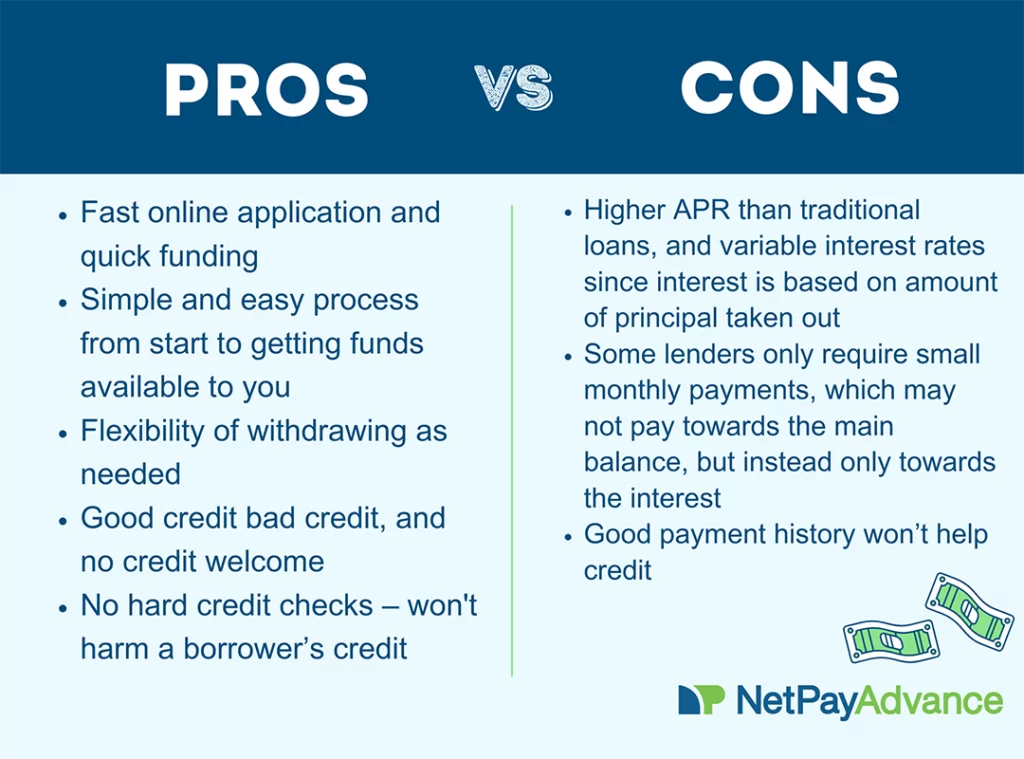 PROS VS CONS

- Fast online application and quick funding
- Simple and easy process from start to getting funds available to you
- Flexibility of withdrawing as needed
- Good credit bad credit, and no credit welcome
- No hard credit checks – won't harm a borrower's credit

- Higher APR than traditional loans, and variable interest rates since interest is based on amount of principal taken out
- Some lenders only require small monthly payments, which may not pay towards the main balance, but instead only towards the interest
- Good payment history won't help credit

NetPayAdvance